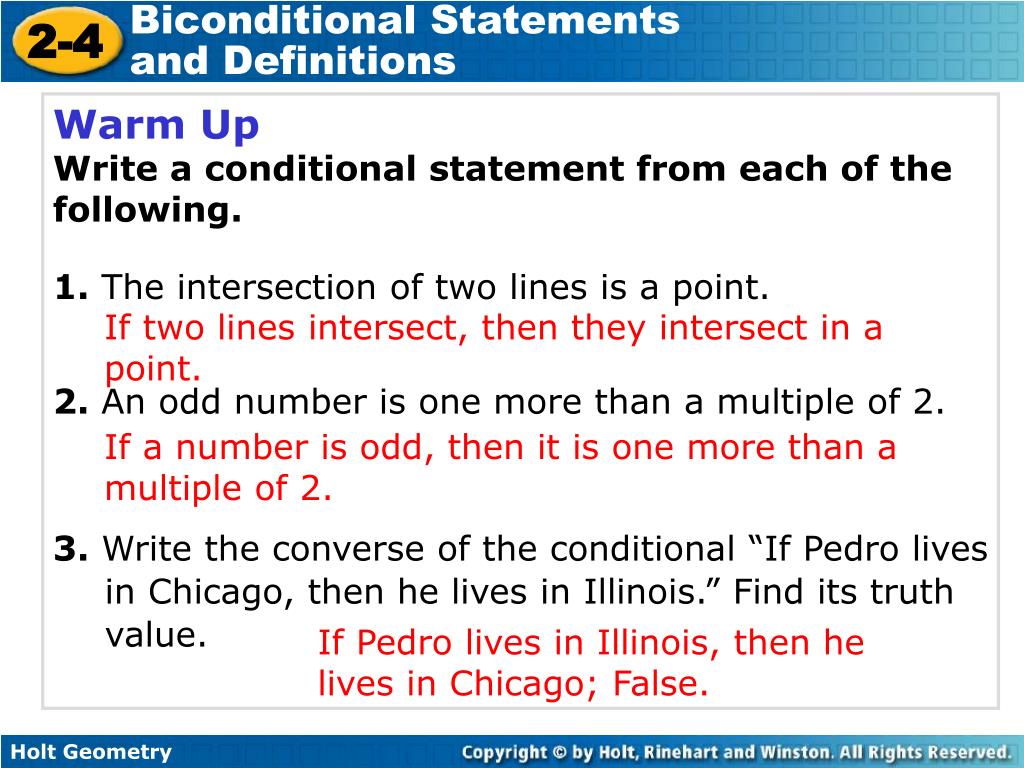 2-4 Biconditional Statements and Definitions

Warm Up
Write a conditional statement from each of the following.

1. The intersection of two lines is a point.
If two lines intersect, then they intersect in a point.

2. An odd number is one more than a multiple of 2.
If a number is odd, then it is one more than a multiple of 2.

3. Write the converse of the conditional “If Pedro lives in Chicago, then he lives in Illinois.” Find its truth value.
If Pedro lives in Illinois, then he lives in Chicago; False.

Holt Geometry
Copyright © by Holt, Rinehart and Winston. All Rights Reserved.